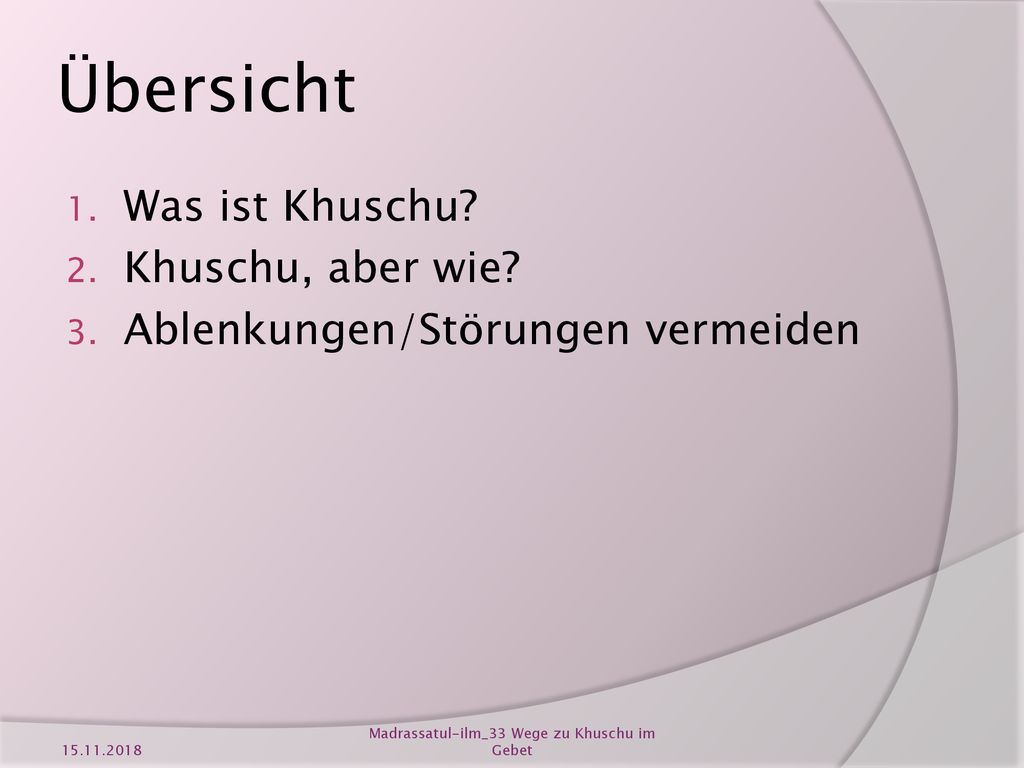 Übersicht

1. Was ist Khuschu?
2. Khuschu, aber wie?
3. Ablenkungen/Störungen vermeiden

15.11.2018

Madrassatul-ilm_33 Wege zu Khuschu im Gebet